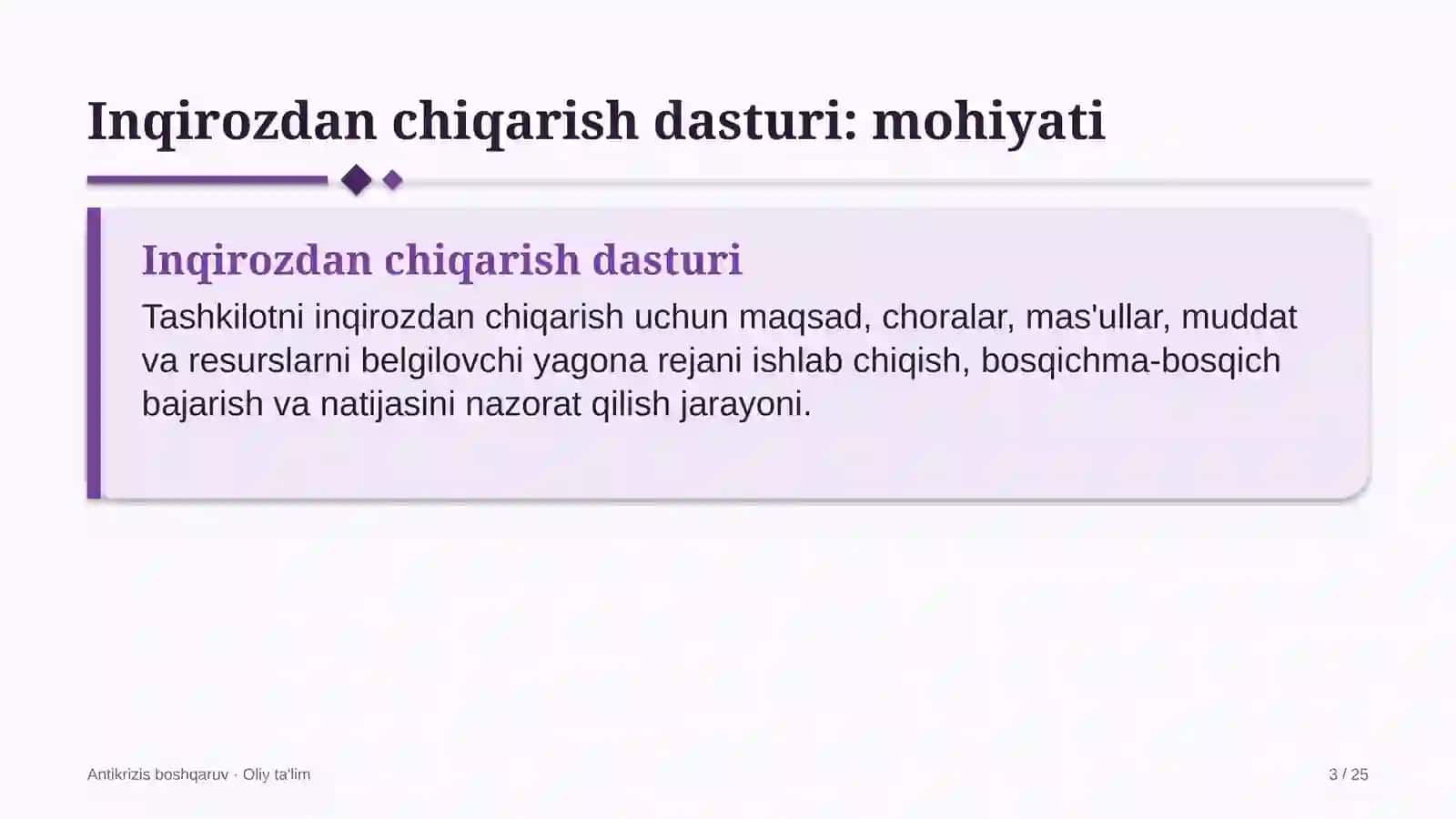 Inqirozdan chiqarish dasturi: mohiyati

Inqirozdan chiqarish dasturi

Tashkilotni inqirozdan chiqarish uchun maqsad, choralar, mas'ullar, muddat va resurslarni belgilovchi yagona rejani ishlab chiqish, bosqichma-bosqich bajarish va natijasini nazorat qilish jarayoni.

Antikrizis boshqaruv · Oliy ta'lim

3 / 25